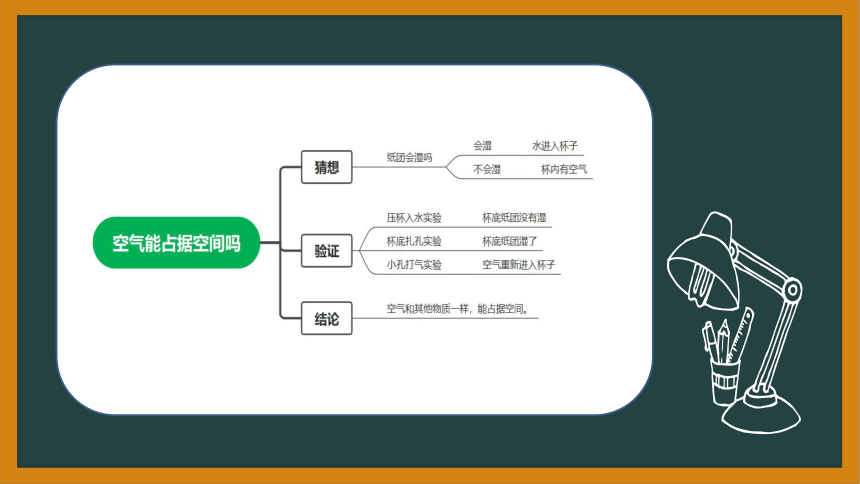 空气能占据空间吗

猜想
纸团会湿吗
会湿 水进入杯子
不会湿 杯内有空气

验证
压杯入水实验 杯底纸团没有湿
杯底扎孔实验 杯底纸团湿了
小孔打气实验 空气重新进入杯子

结论
空气和其他物质一样，能占据空间。